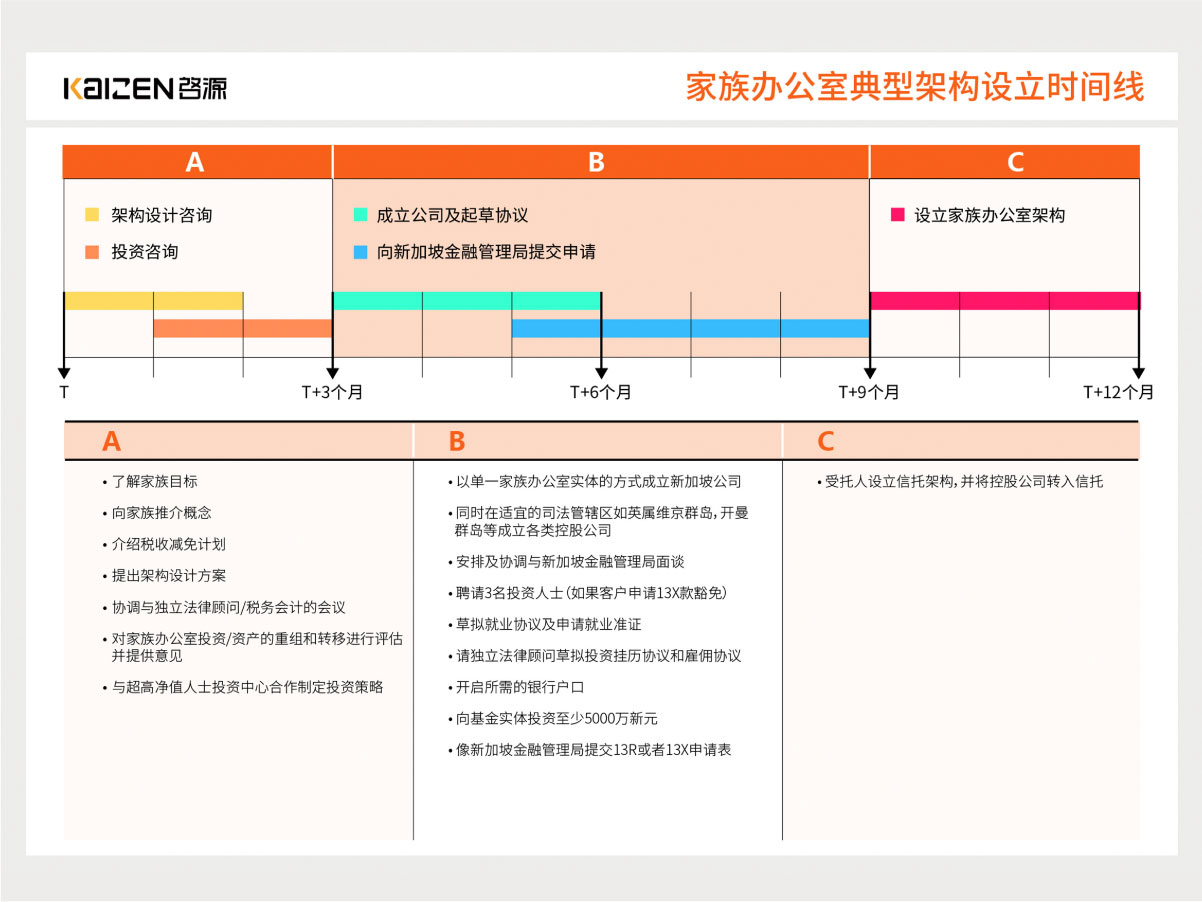 KAIZEN 启源

家族办公室典型架构设立时间线

A

架构设计咨询

投资咨询

B

成立公司及起草协议

向新加坡金融管理局提交申请

C

设立家族办公室架构

T

T+3个月

T+6个月

T+9个月

T+12个月

A

• 了解家族目标

• 向家族推介概念

• 介绍税收减免计划

• 提出架构设计方案

• 协调与独立法律顾问/税务会计的会议

• 对家族办公室投资/资产的重组和转移进行评估并提供意见

• 与超高净值人士投资中心合作制定投资策略

B

• 以单一家族办公室实体的方式成立新加坡公司

• 同时在适宜的司法管辖区如英属维京群岛，开曼群岛等成立各类控股公司

• 安排及协调与新加坡金融管理局面谈

• 聘请3名投资人士（如果客户申请13X款豁免）

• 草拟就业协议及申请就业准证

• 请独立法律顾问草拟投资挂历协议和雇佣协议

• 开启所需的银行户口

• 向基金实体投资至少5000万新元

• 像新加坡金融管理局提交13R或者13X申请表

C

• 受托人设立信托架构，并将控股公司转入信托